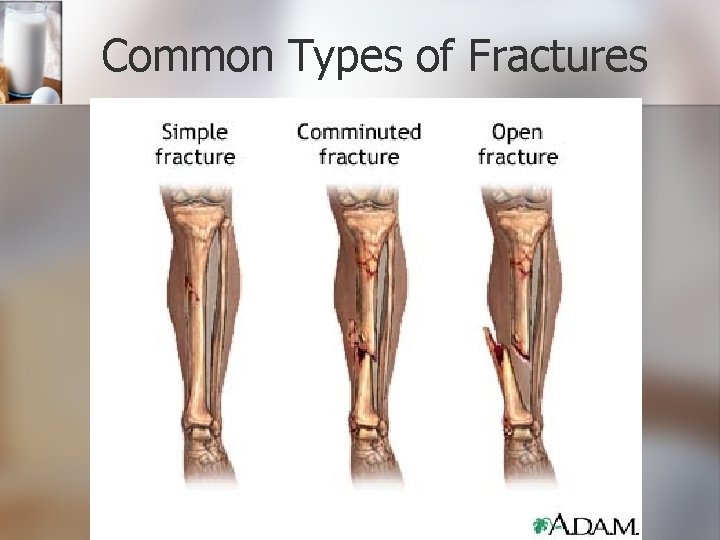 Common Types of Fractures

Simple fracture

Comminuted fracture

Open fracture

A.D.A.M.